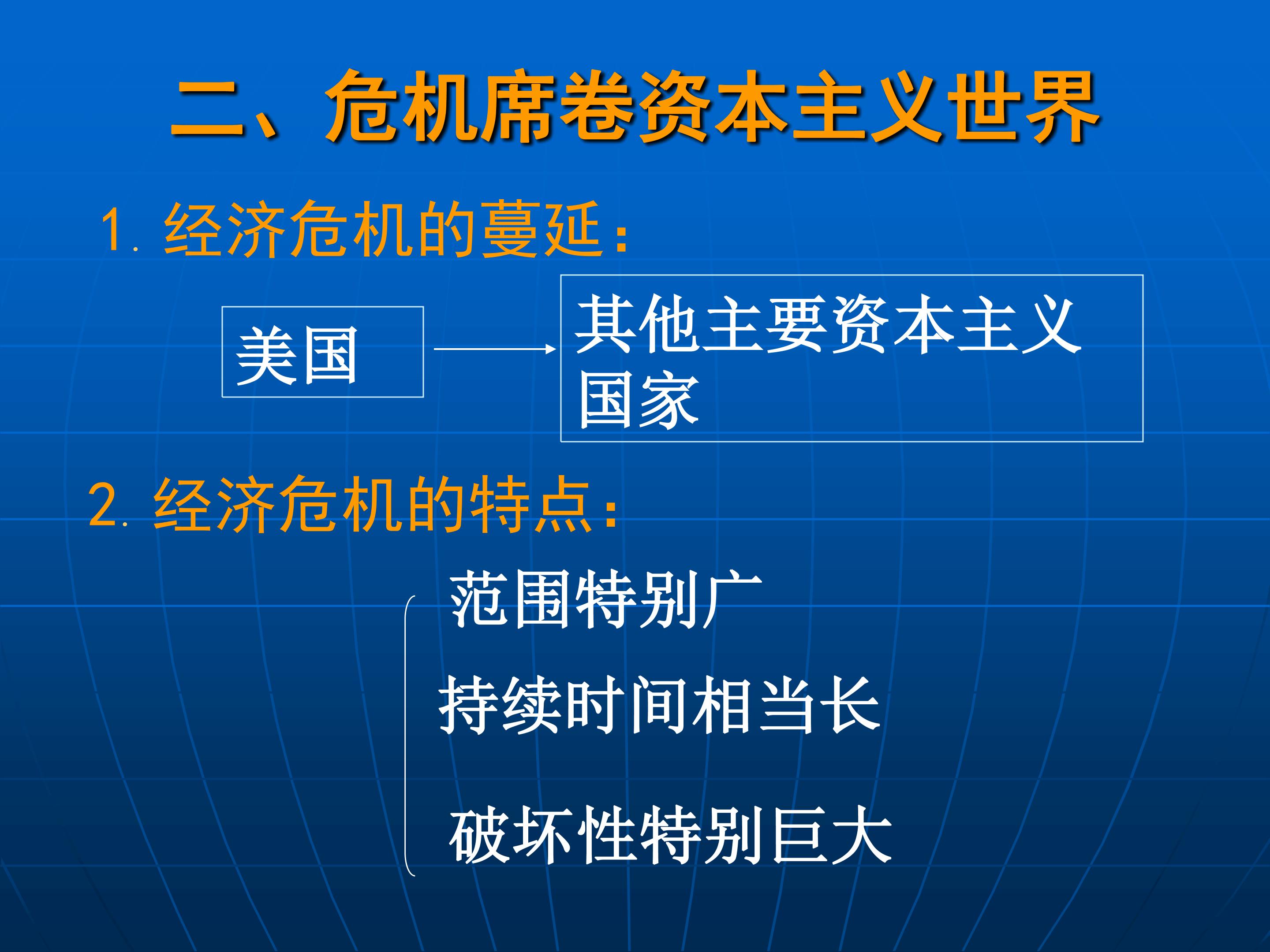 二、危机席卷资本主义世界

1. 经济危机的蔓延：

美国

其他主要资本主义国家

2. 经济危机的特点：

范围特别广

持续时间相当长

破坏性特别巨大